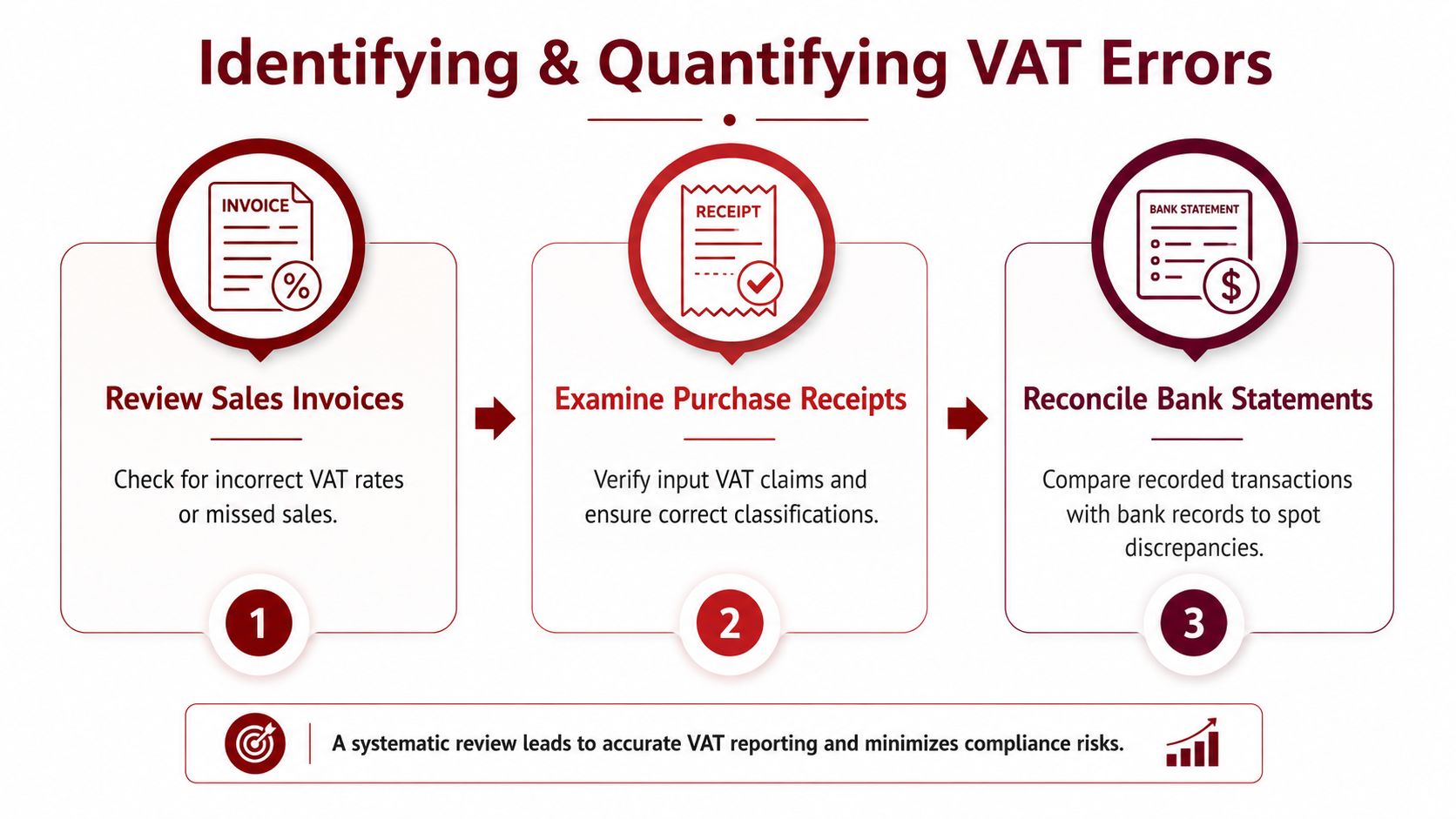 Identifying & Quantifying VAT Errors

INVOICE

%

Review Sales Invoices

Check for incorrect VAT rates or missed sales.

1

RECEIPT

Examine Purchase Receipts

Verify input VAT claims and ensure correct classifications.

2

BANK STATEMENT

$

Reconcile Bank Statements

Compare recorded transactions with bank records to spot discrepancies.

3

A systematic review leads to accurate VAT reporting and minimizes compliance risks.